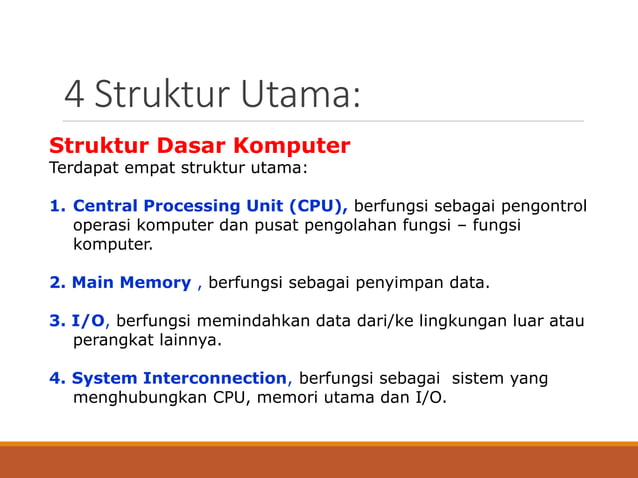 4 Struktur Utama:

Struktur Dasar Komputer
Terdapat empat struktur utama:

1. Central Processing Unit (CPU), berfungsi sebagai pengontrol operasi komputer dan pusat pengolahan fungsi – fungsi komputer.

2. Main Memory , berfungsi sebagai penyimpan data.

3. I/O, berfungsi memindahkan data dari/ke lingkungan luar atau perangkat lainnya.

4. System Interconnection, berfungsi sebagai sistem yang menghubungkan CPU, memori utama dan I/O.